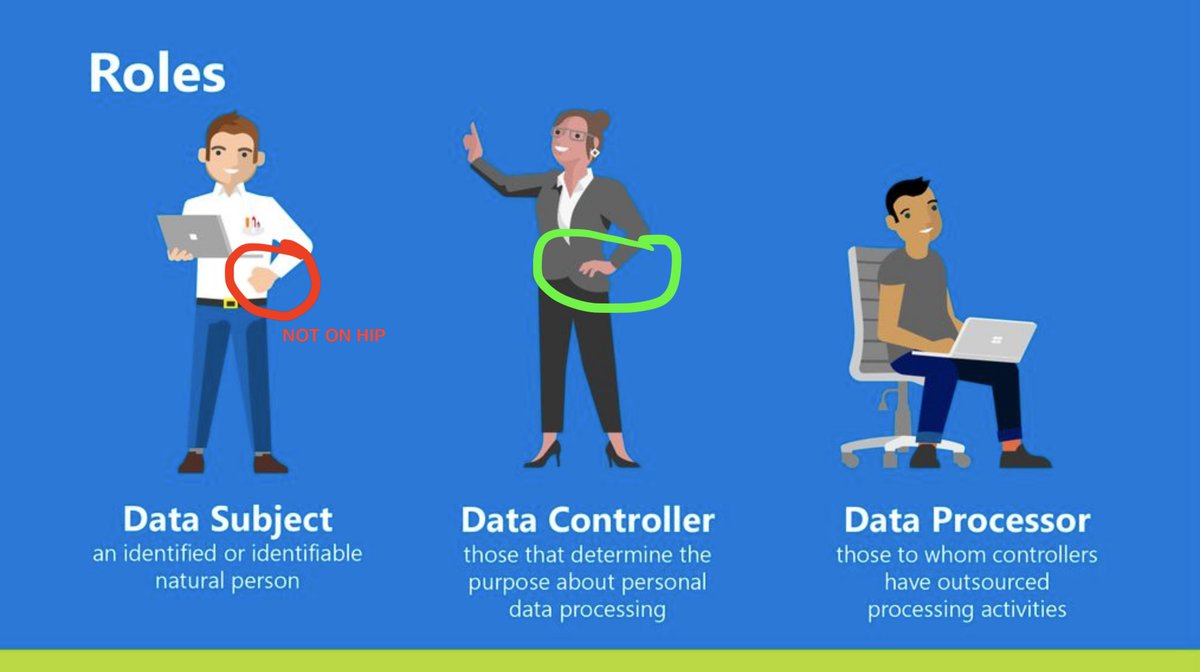 Roles

NOT ON HIP

Data Subject
an identified or identifiable natural person

Data Controller
those that determine the purpose about personal data processing

Data Processor
those to whom controllers have outsourced processing activities